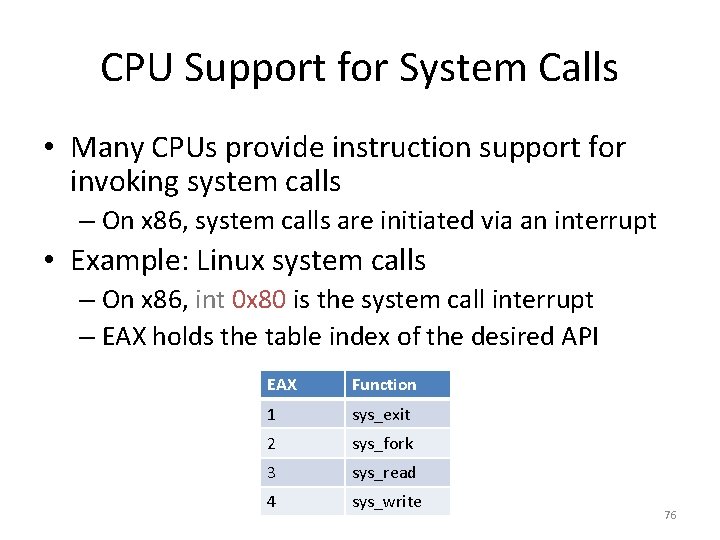 CPU Support for System Calls

• Many CPUs provide instruction support for invoking system calls
– On x86, system calls are initiated via an interrupt
• Example: Linux system calls
– On x86, int 0x80 is the system call interrupt
– EAX holds the table index of the desired API

| EAX | Function |
|---|---|
| 1 | sys_exit |
| 2 | sys_fork |
| 3 | sys_read |
| 4 | sys_write |

76